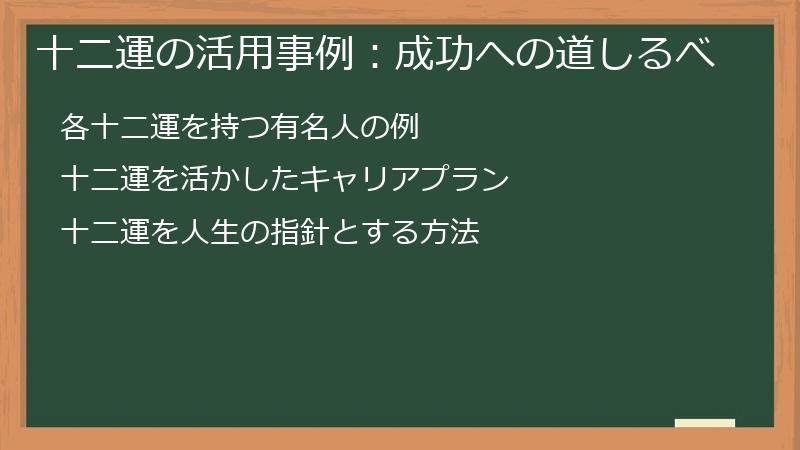 十二運の活用事例：成功への道しるべ

各十二運を持つ有名人の例

十二運を活かしたキャリアプラン

十二運を人生の指針とする方法